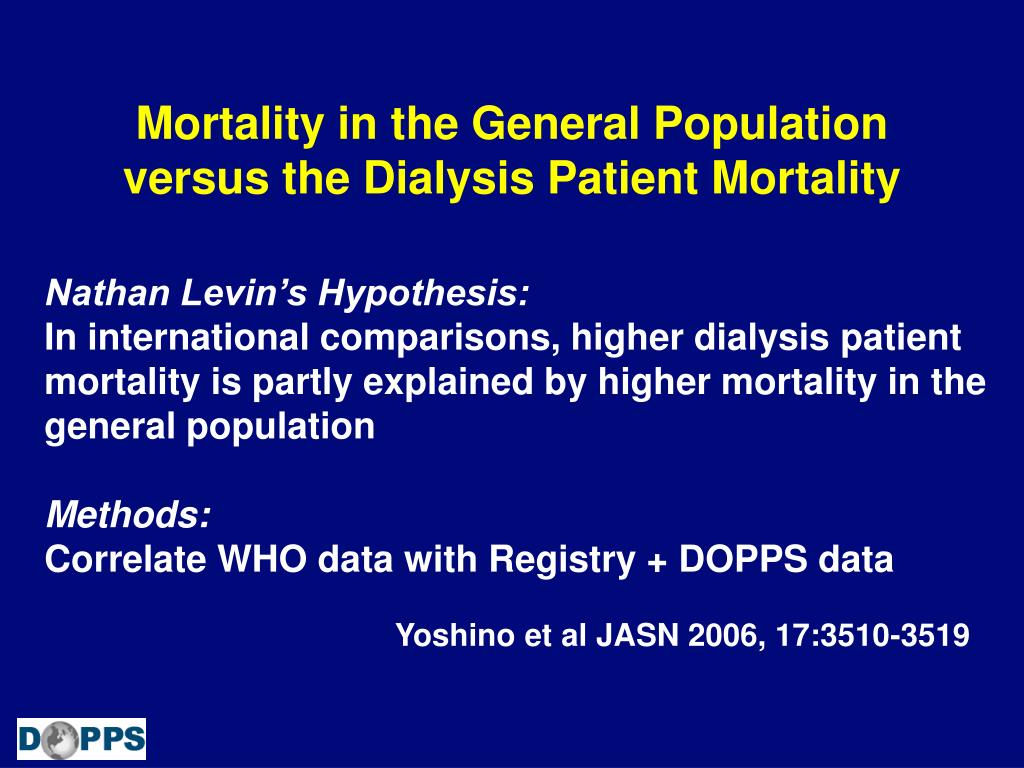 Mortality in the General Population versus the Dialysis Patient Mortality

Nathan Levin's Hypothesis:
In international comparisons, higher dialysis patient mortality is partly explained by higher mortality in the general population

Methods:
Correlate WHO data with Registry + DOPPS data

Yoshino et al JASN 2006, 17:3510-3519

DOPPS